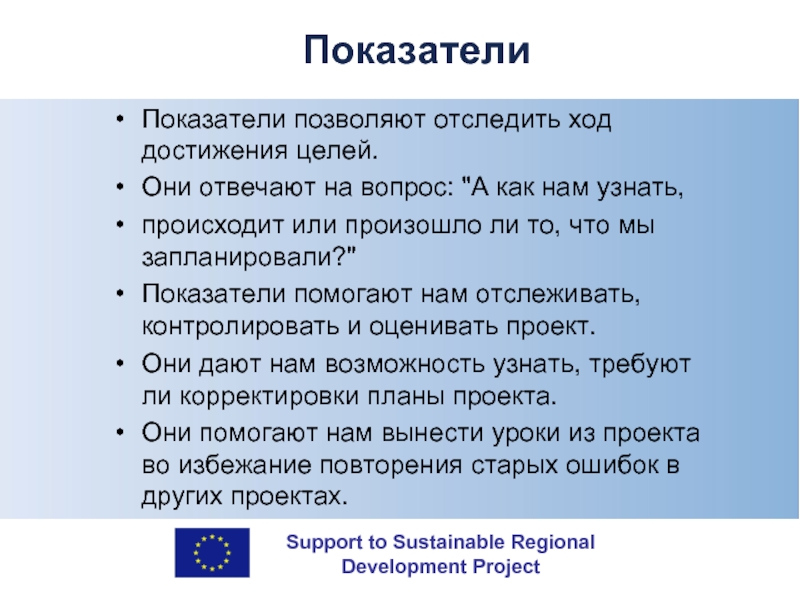 Показатели

• Показатели позволяют отследить ход достижения целей.
• Они отвечают на вопрос: "А как нам узнать,
• происходит или произошло ли то, что мы запланировали?"
• Показатели помогают нам отслеживать, контролировать и оценивать проект.
• Они дают нам возможность узнать, требуют ли корректировки планы проекта.
• Они помогают нам вынести уроки из проекта во избежание повторения старых ошибок в других проектах.

Support to Sustainable Regional Development Project